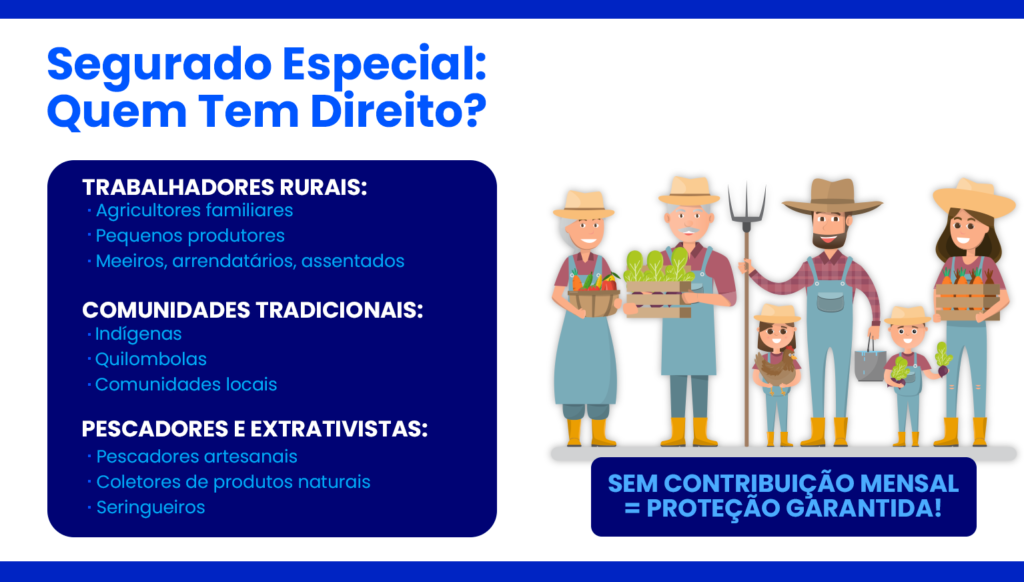 Segurado Especial: Quem Tem Direito?

TRABALHADORES RURAIS:
· Agricultores familiares
· Pequenos produtores
· Meeiros, arrendatários, assentados

COMUNIDADES TRADICIONAIS:
· Indígenas
· Quilombolas
· Comunidades locais

PESCADORES E EXTRATIVISTAS:
· Pescadores artesanais
· Coletores de produtos naturais
· Seringueiros

SEM CONTRIBUIÇÃO MENSAL = PROTEÇÃO GARANTIDA!